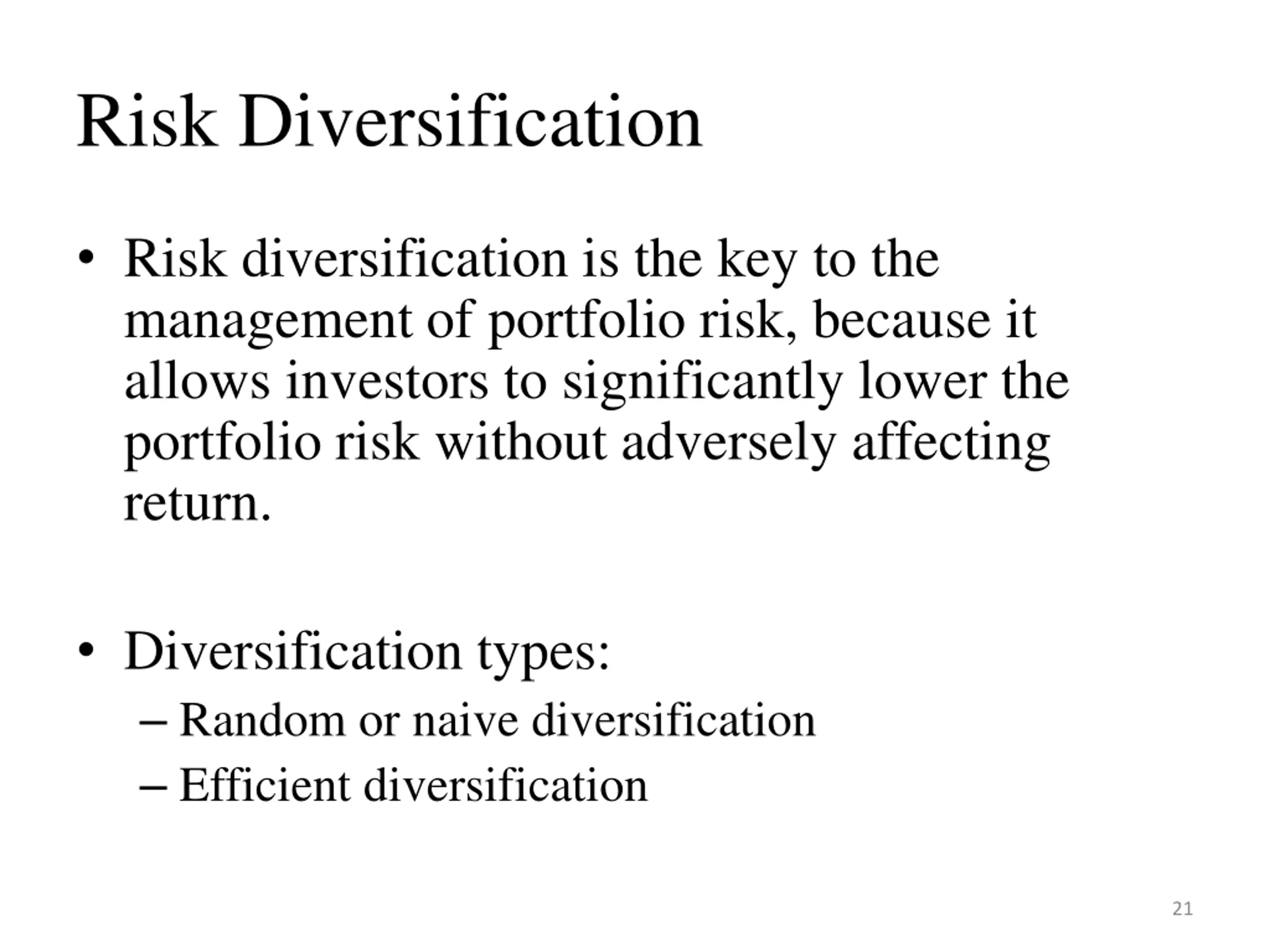 Risk Diversification

• Risk diversification is the key to the management of portfolio risk, because it allows investors to significantly lower the portfolio risk without adversely affecting return.

• Diversification types:
– Random or naive diversification
– Efficient diversification

21